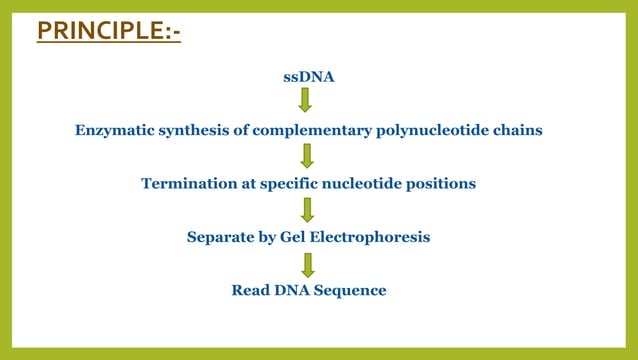 PRINCIPLE:-

ssDNA

Enzymatic synthesis of complementary polynucleotide chains

Termination at specific nucleotide positions

Separate by Gel Electrophoresis

Read DNA Sequence